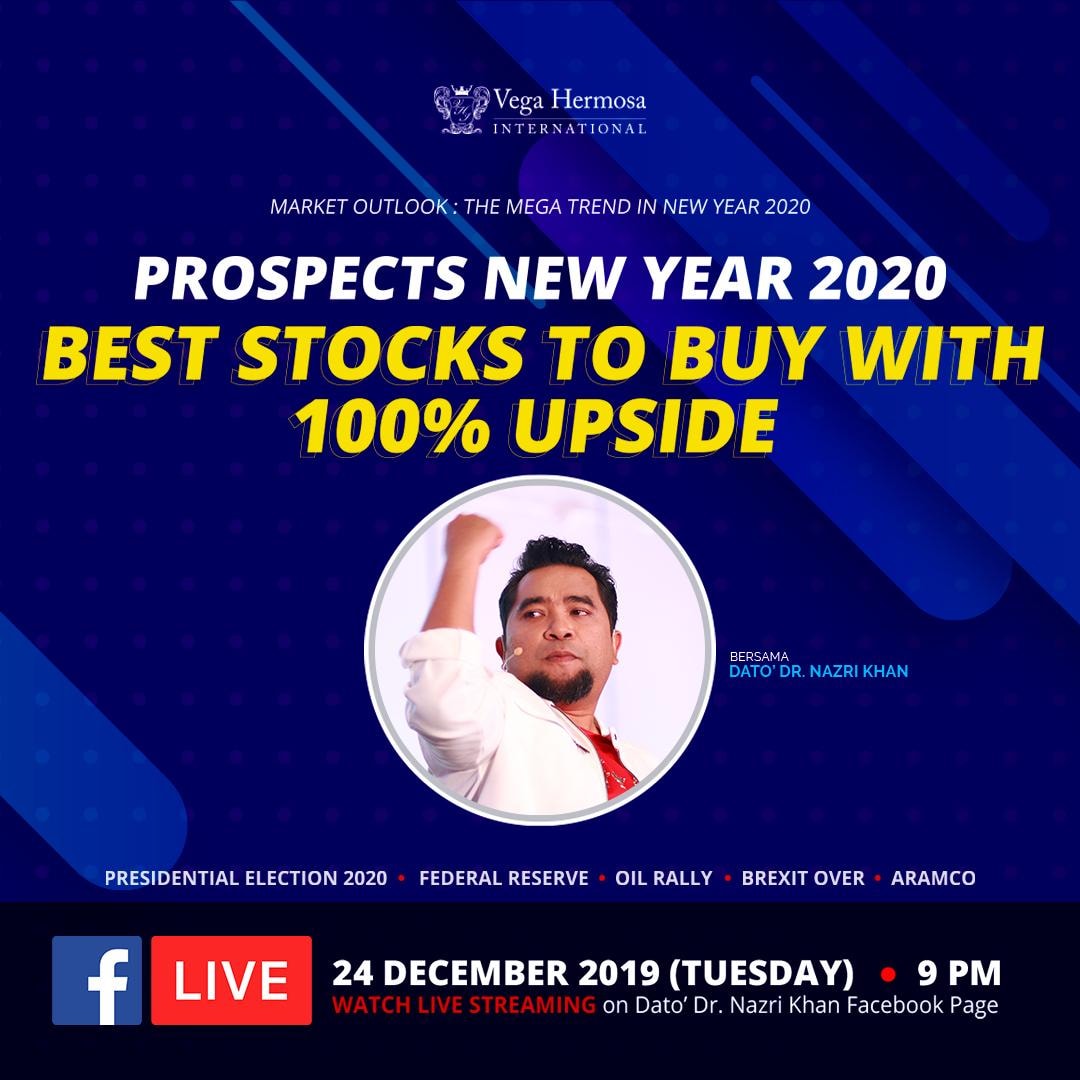 Vega Hermosa
INTERNATIONAL

MARKET OUTLOOK : THE MEGA TREND IN NEW YEAR 2020

PROSPECTS NEW YEAR 2020
BEST STOCKS TO BUY WITH 100% UPSIDE

BERSAMA
DATO' DR. NAZRI KHAN

PRESIDENTIAL ELECTION 2020 • FEDERAL RESERVE • OIL RALLY • BREXIT OVER • ARAMCO

f LIVE 24 DECEMBER 2019 (TUESDAY) • 9 PM
WATCH LIVE STREAMING on Dato' Dr. Nazri Khan Facebook Page